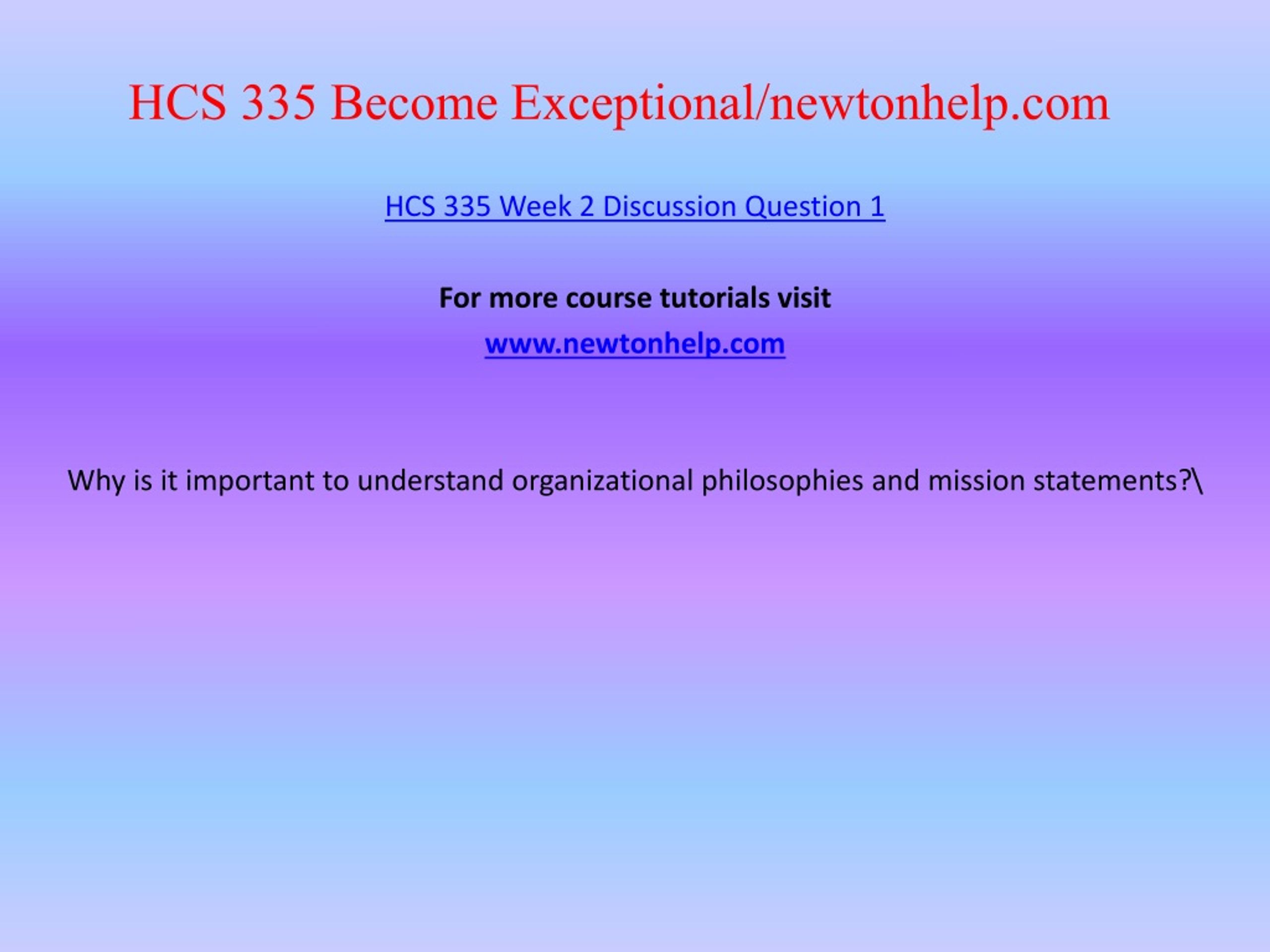 HCS 335 Become Exceptional/newtonhelp.com

HCS 335 Week 2 Discussion Question 1

For more course tutorials visit

www.newtonhelp.com

Why is it important to understand organizational philosophies and mission statements?\